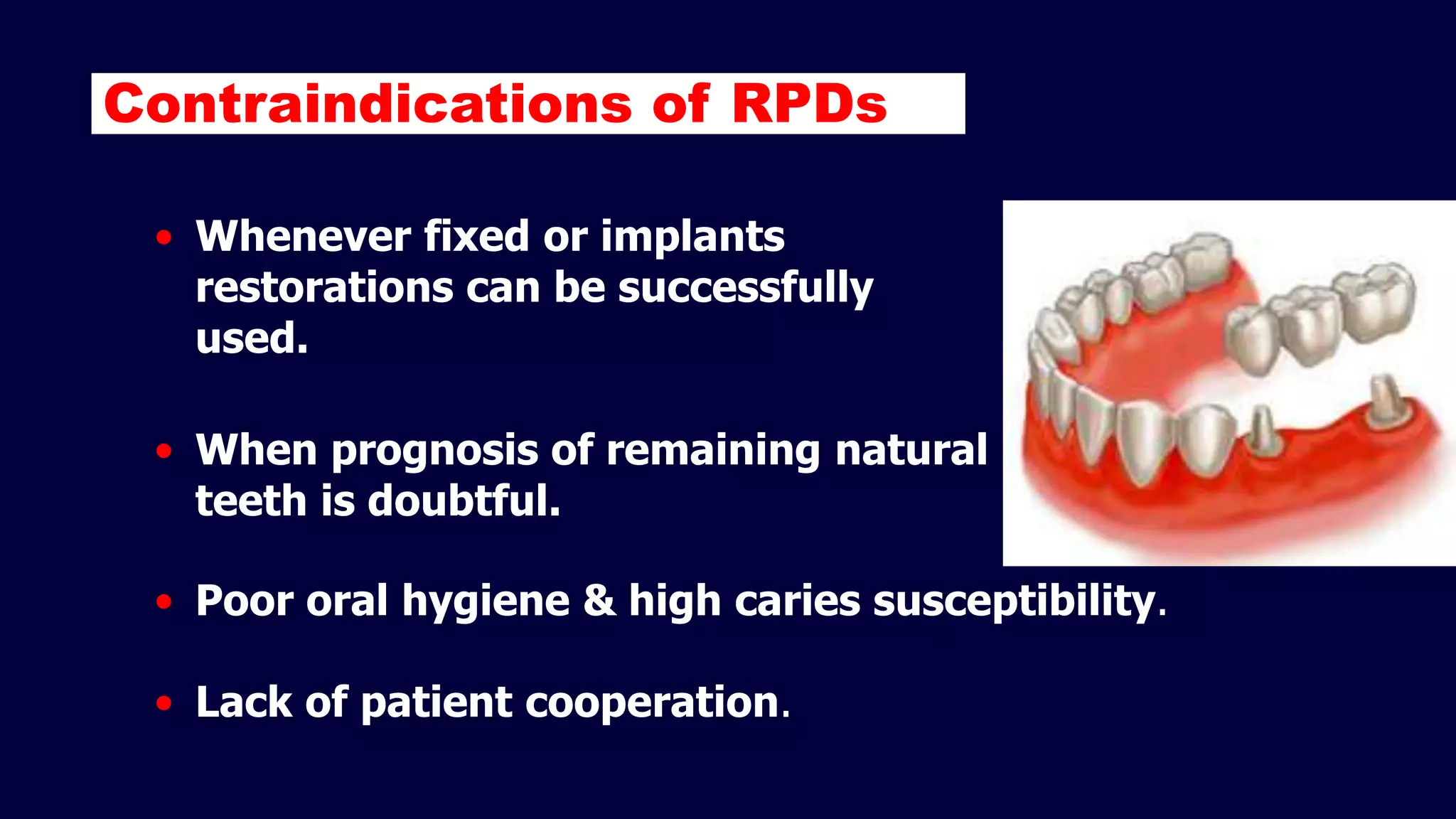 Contraindications of RPDs

• Whenever fixed or implants restorations can be successfully used.

• When prognosis of remaining natural teeth is doubtful.

• Poor oral hygiene & high caries susceptibility.

• Lack of patient cooperation.